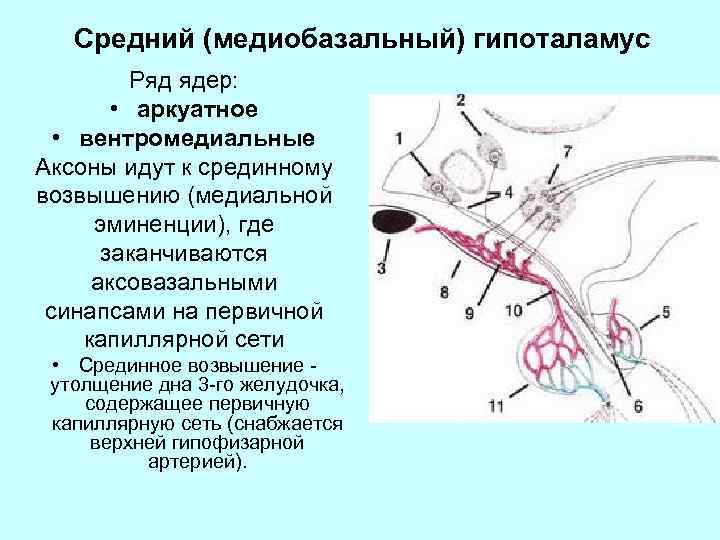 Средний (медиобазальный) гипоталамус

Ряд ядер:
• аркуатное
• вентромедиальные
Аксоны идут к срединному возвышению (медиальной эминенции), где заканчиваются аксовазальными синапсами на первичной капиллярной сети

• Срединное возвышение - утолщение дна 3-го желудочка, содержащее первичную капиллярную сеть (снабжается верхней гипофизарной артерией).

2
1
7
4
3
8
9
10
5
11
6